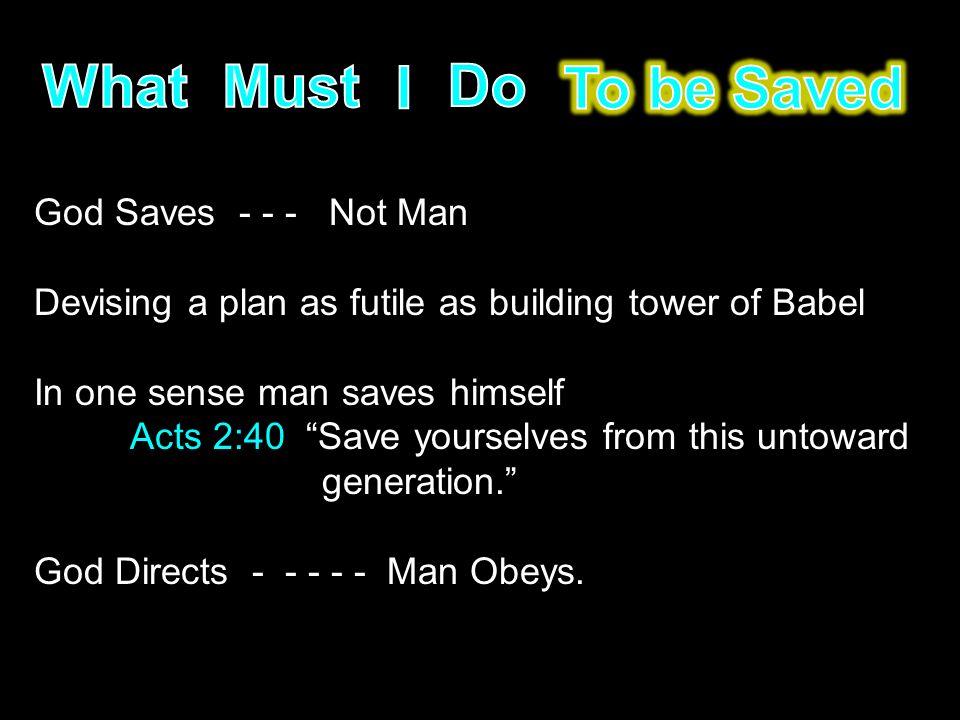 What Must I Do To be Saved

God Saves - - - Not Man

Devising a plan as futile as building tower of Babel

In one sense man saves himself
Acts 2:40 “Save yourselves from this untoward generation.”

God Directs - - - - - Man Obeys.